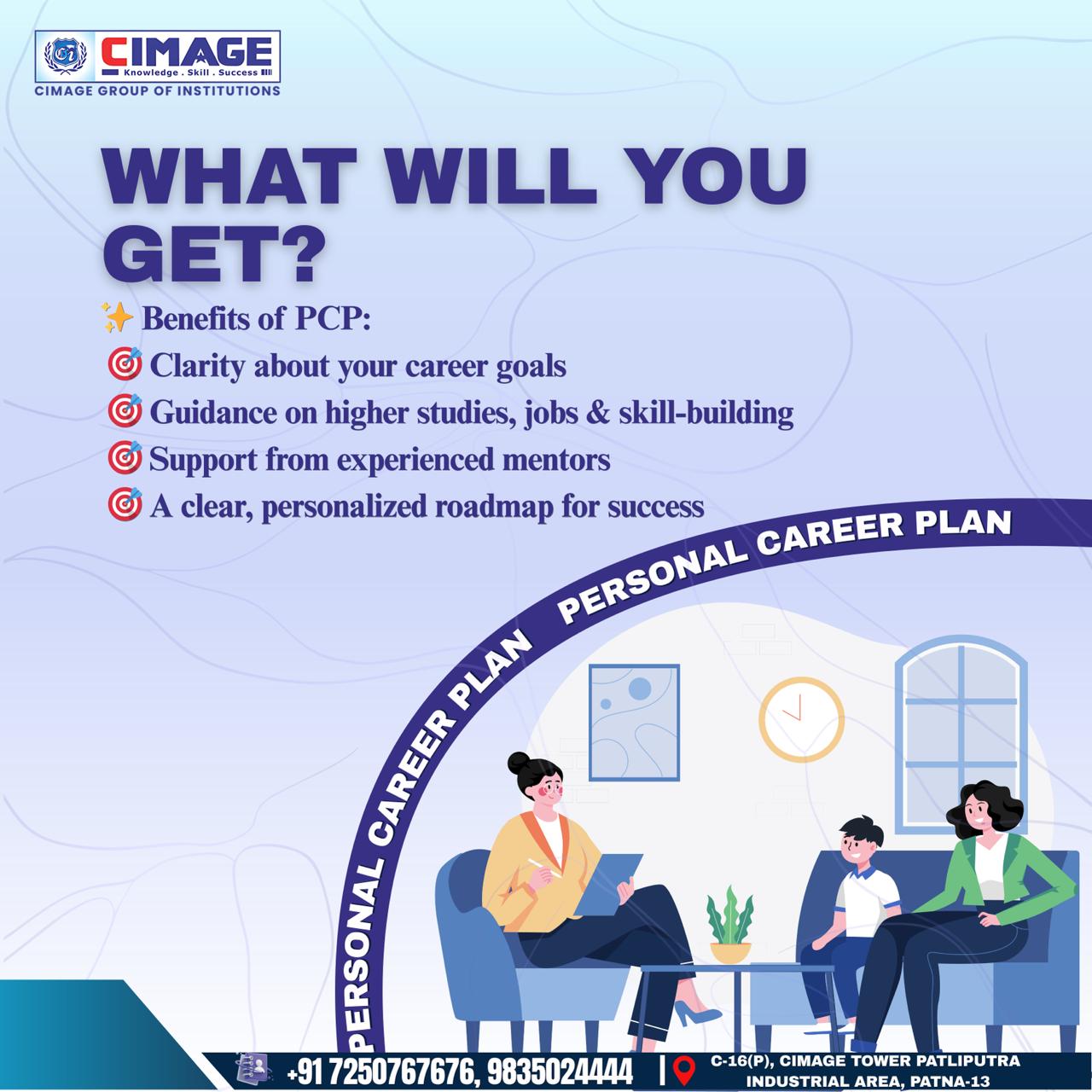 CIMAGE
Knowledge . Skill . Success
CIMAGE GROUP OF INSTITUTIONS

WHAT WILL YOU GET?

✨ Benefits of PCP:
🎯 Clarity about your career goals
🎯 Guidance on higher studies, jobs & skill-building
🎯 Support from experienced mentors
🎯 A clear, personalized roadmap for success

PERSONAL CAREER PLAN PERSONAL CAREER PLAN

+91 7250767676, 9835024444 | C-16(P), CIMAGE TOWER PATLIPUTRA INDUSTRIAL AREA, PATNA-13